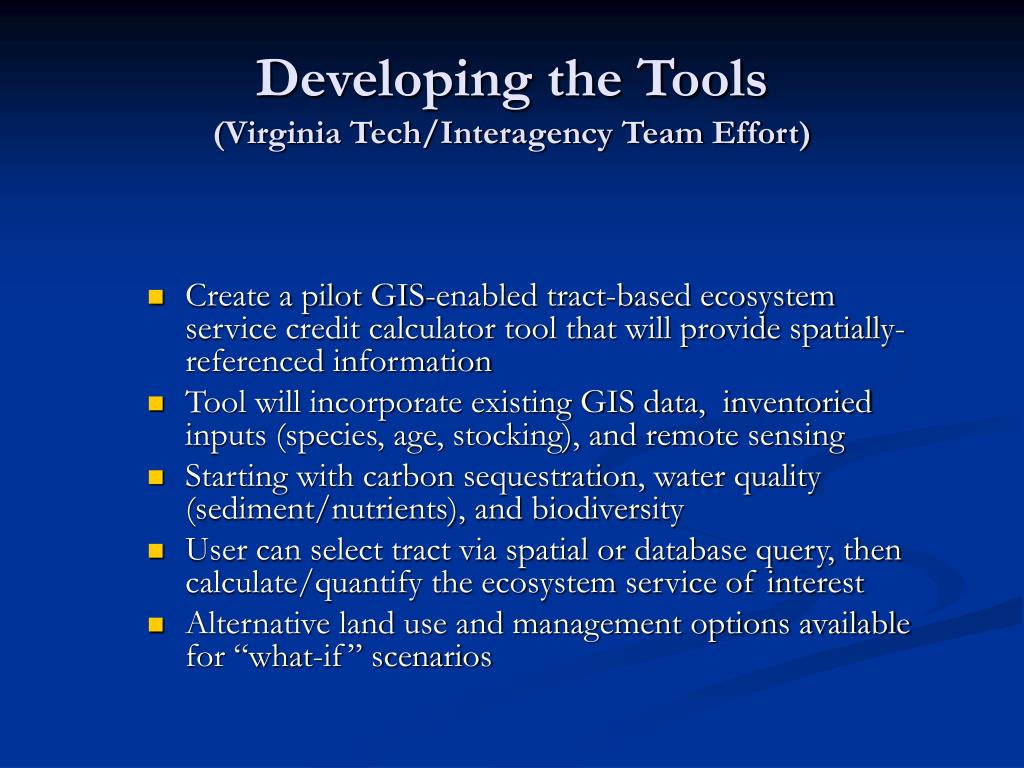 Developing the Tools
(Virginia Tech/Interagency Team Effort)

- Create a pilot GIS-enabled tract-based ecosystem service credit calculator tool that will provide spatially-referenced information
- Tool will incorporate existing GIS data, inventoried inputs (species, age, stocking), and remote sensing
- Starting with carbon sequestration, water quality (sediment/nutrients), and biodiversity
- User can select tract via spatial or database query, then calculate/quantify the ecosystem service of interest
- Alternative land use and management options available for “what-if” scenarios